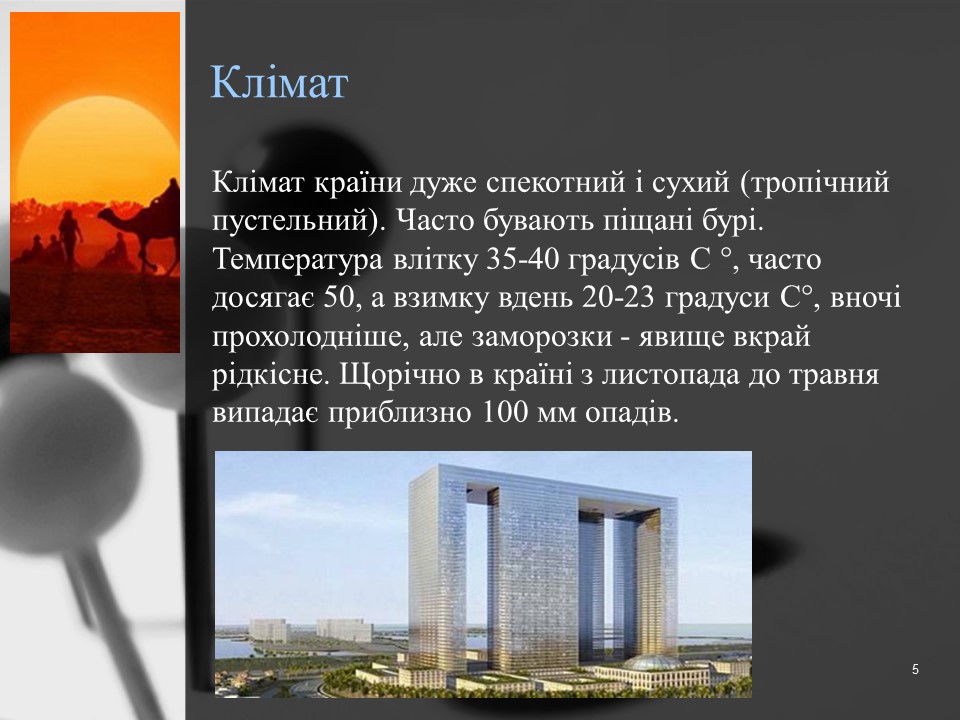 Клімат

Клімат країни дуже спекотний і сухий (тропічний пустельний). Часто бувають піщані бурі. Температура влітку 35-40 градусів С °, часто досягає 50, а взимку вдень 20-23 градуси С°, вночі прохолодніше, але заморозки - явище вкрай рідкісне. Щорічно в країні з листопада до травня випадає приблизно 100 мм опадів.

5